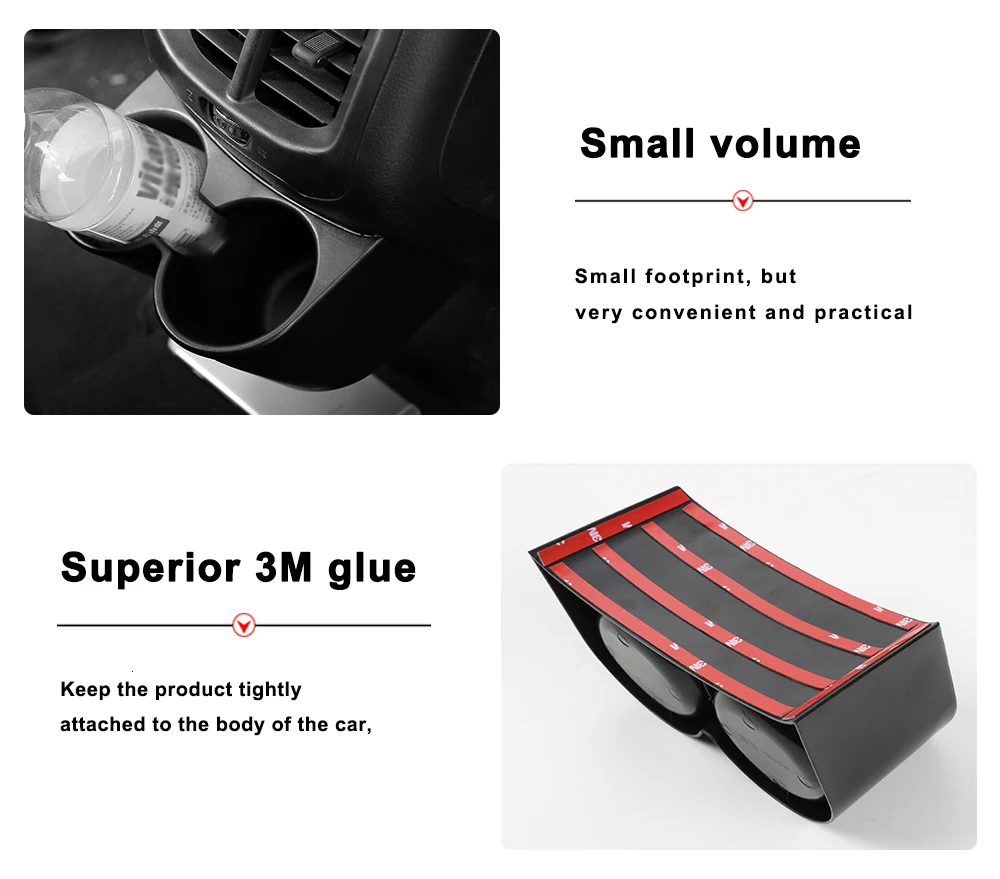 Small volume

Small footprint, but very convenient and practical

Superior 3M glue

Keep the product tightly attached to the body of the car,